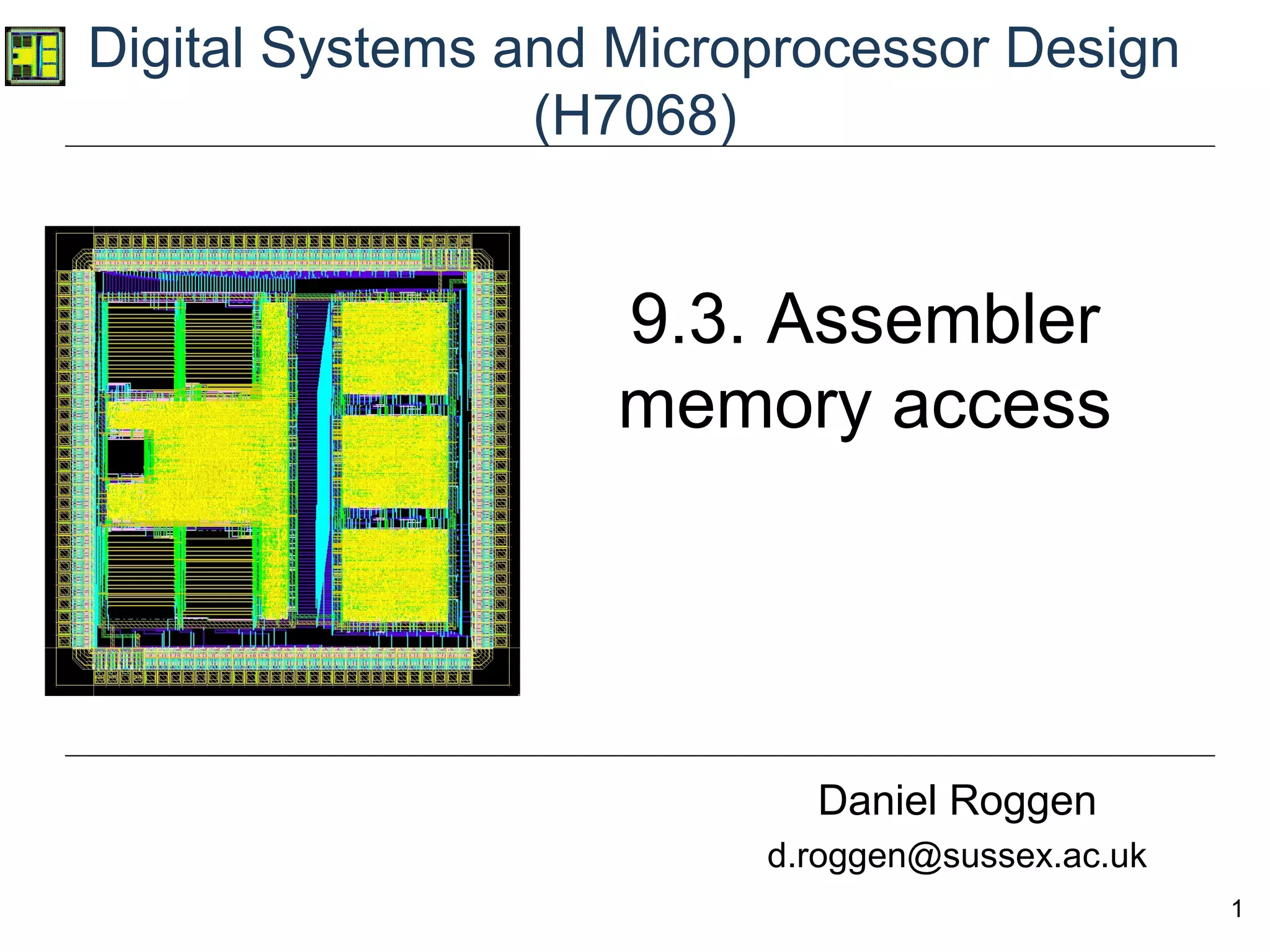 Digital Systems and Microprocessor Design (H7068)

9.3. Assembler memory access

Daniel Roggen
d.roggen@sussex.ac.uk

1